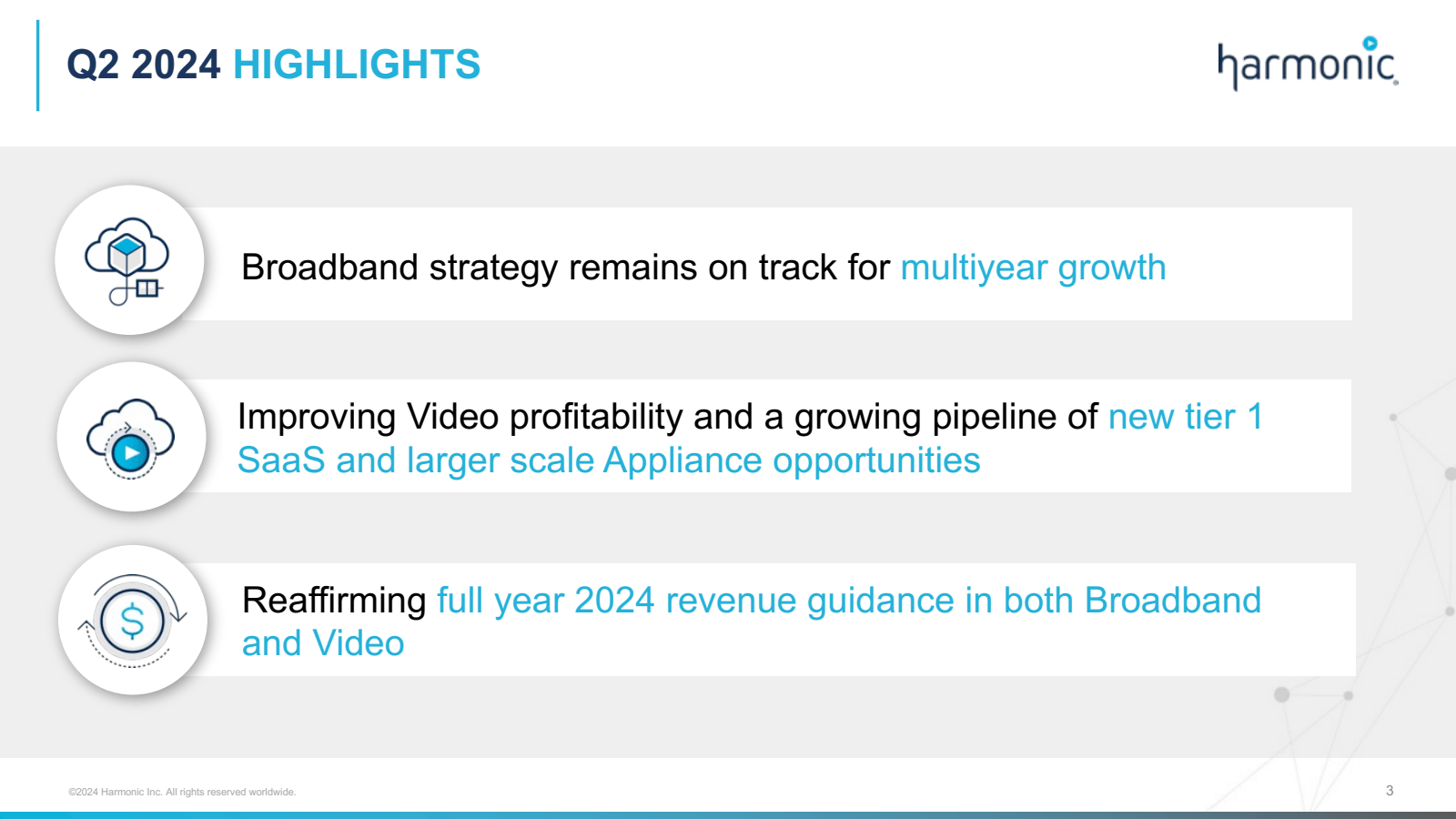 Q2 2024 HIGHLIGHTS

harmonic

Broadband strategy remains on track for multiyear growth

Improving Video profitability and a growing pipeline of new tier 1 SaaS and larger scale Appliance opportunities

Reaffirming full year 2024 revenue guidance in both Broadband and Video

©2024 Harmonic Inc. All rights reserved worldwide.

3